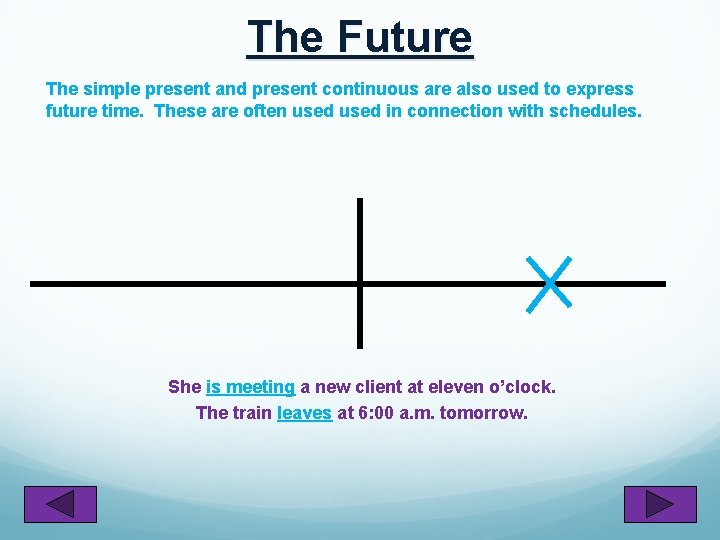 The Future

The simple present and present continuous are also used to express future time. These are often used used in connection with schedules.

She is meeting a new client at eleven o'clock.
The train leaves at 6:00 a.m. tomorrow.